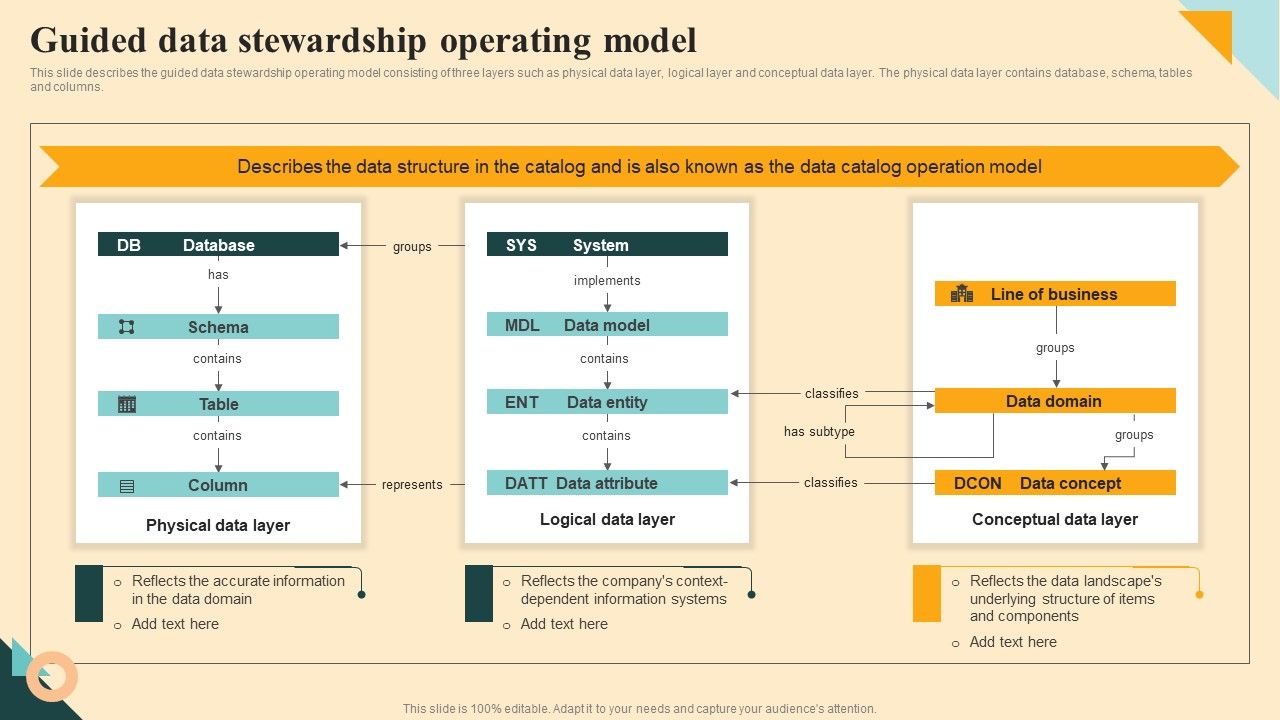 Guided data stewardship operating model

This slide describes the guided data stewardship operating model consisting of three layers such as physical data layer, logical layer and conceptual data layer. The physical data layer contains database, schema, tables and columns.

Describes the data structure in the catalog and is also known as the data catalog operation model

DB Database
has
Schema
contains
Table
contains
Column
Physical data layer

groups
represents

SYS System
implements
MDL Data model
contains
ENT Data entity
contains
DATT Data attribute
Logical data layer

classifies
has subtype
classifies

Line of business
groups
Data domain
groups
DCON Data concept
Conceptual data layer

o Reflects the accurate information in the data domain
o Add text here

o Reflects the company's context-dependent information systems
o Add text here

o Reflects the data landscape's underlying structure of items and components
o Add text here

This slide is 100% editable. Adapt it to your needs and capture your audience's attention.